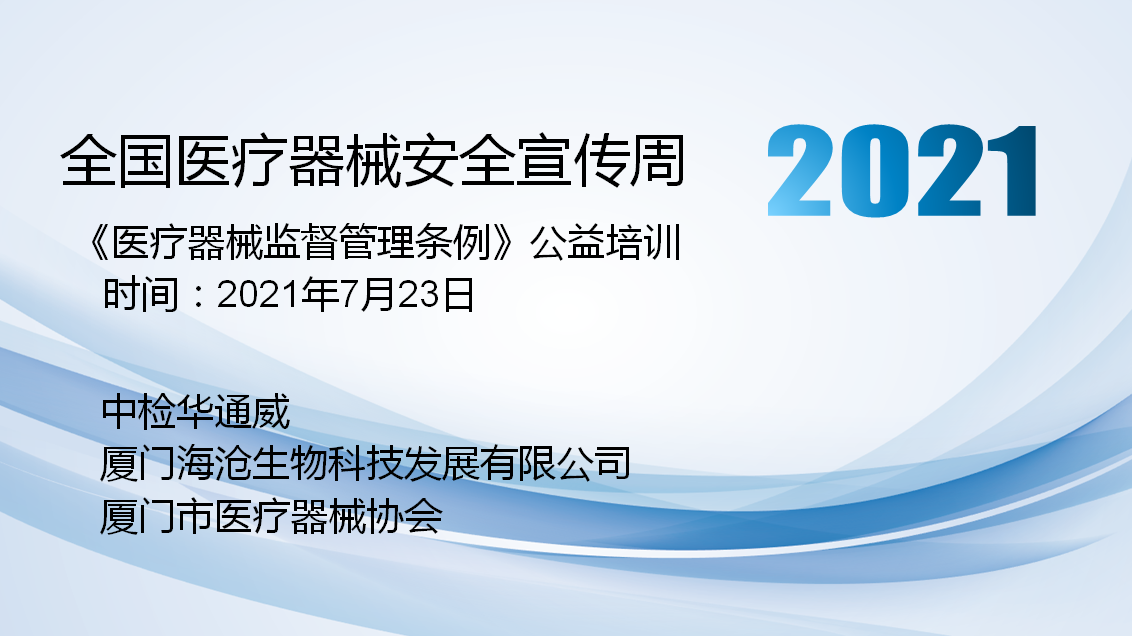 全国医疗器械安全宣传周

2021

《医疗器械监督管理条例》公益培训
时间：2021年7月23日

中检华通威
厦门海沧生物科技发展有限公司
厦门市医疗器械协会